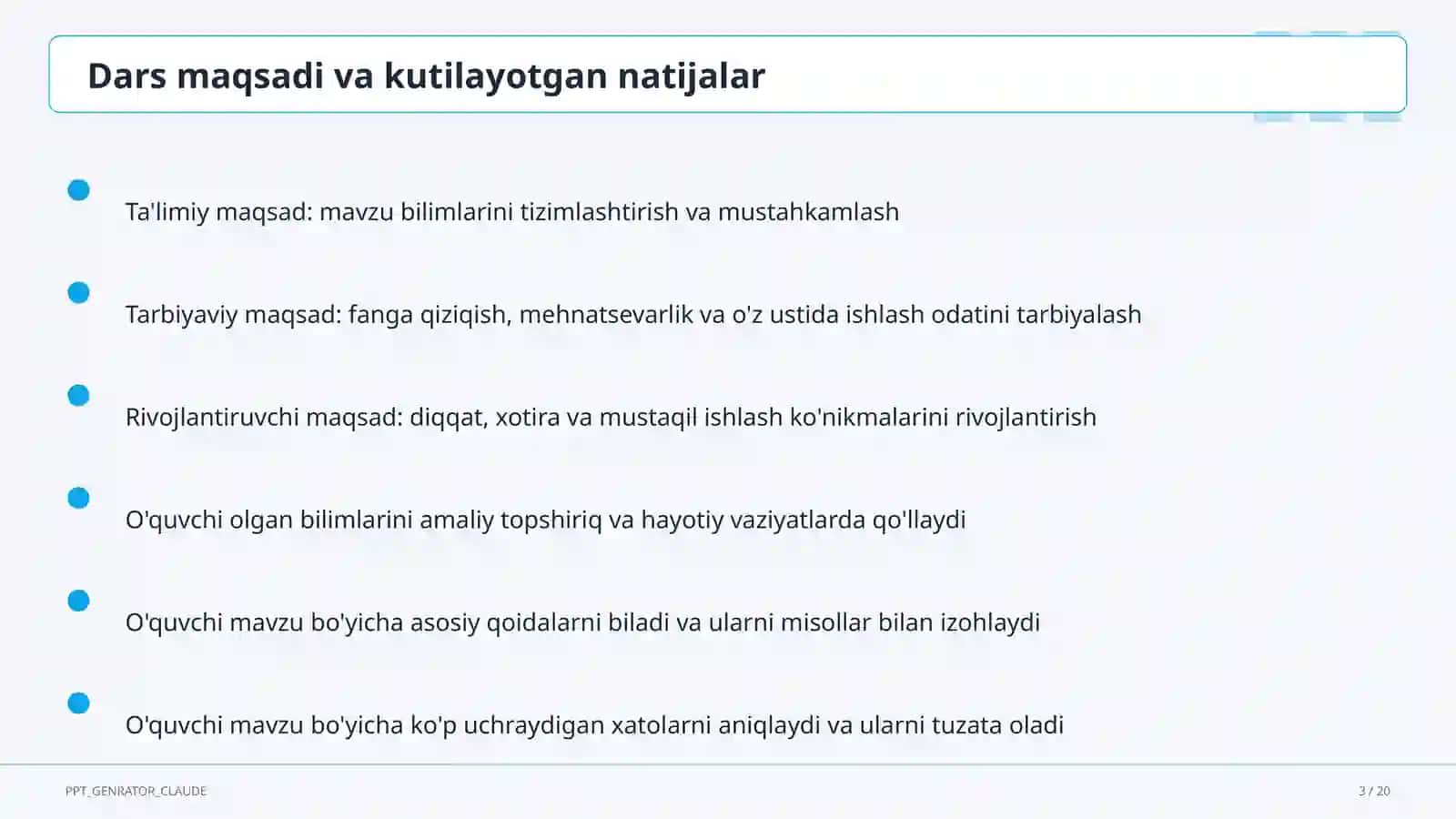 Dars maqsadi va kutilayotgan natijalar

Ta'limiy maqsad: mavzu bilimlarini tizimlashtirish va mustahkamlash

Tarbiyaviy maqsad: fanga qiziqish, mehnatsevarlik va o'z ustida ishlash odatini tarbiyalash

Rivojlantiruvchi maqsad: diqqat, xotira va mustaqil ishlash ko'nikmalarini rivojlantirish

O'quvchi olgan bilimlarini amaliy topshiriq va hayotiy vaziyatlarda qo'llaydi

O'quvchi mavzu bo'yicha asosiy qoidalarni biladi va ularni misollar bilan izohlaydi

O'quvchi mavzu bo'yicha ko'p uchraydigan xatolarni aniqlaydi va ularni tuzata oladi

PPT_GENRATOR_CLAUDE

3 / 20